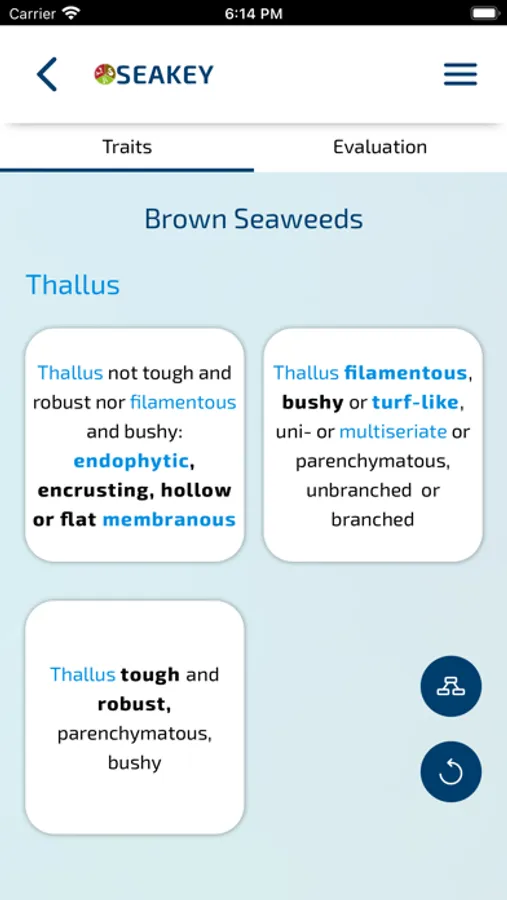 Carrier 6:14 PM

SEAKEY

Traits Evaluation

Brown Seaweeds

Thallus

Thallus not tough and robust nor filamentous and bushy: endophytic, encrusting, hollow or flat membranous

Thallus filamentous, bushy or turf-like, uni- or multiseriate or parenchymatous, unbranched or branched

Thallus tough and robust, parenchymatous, bushy